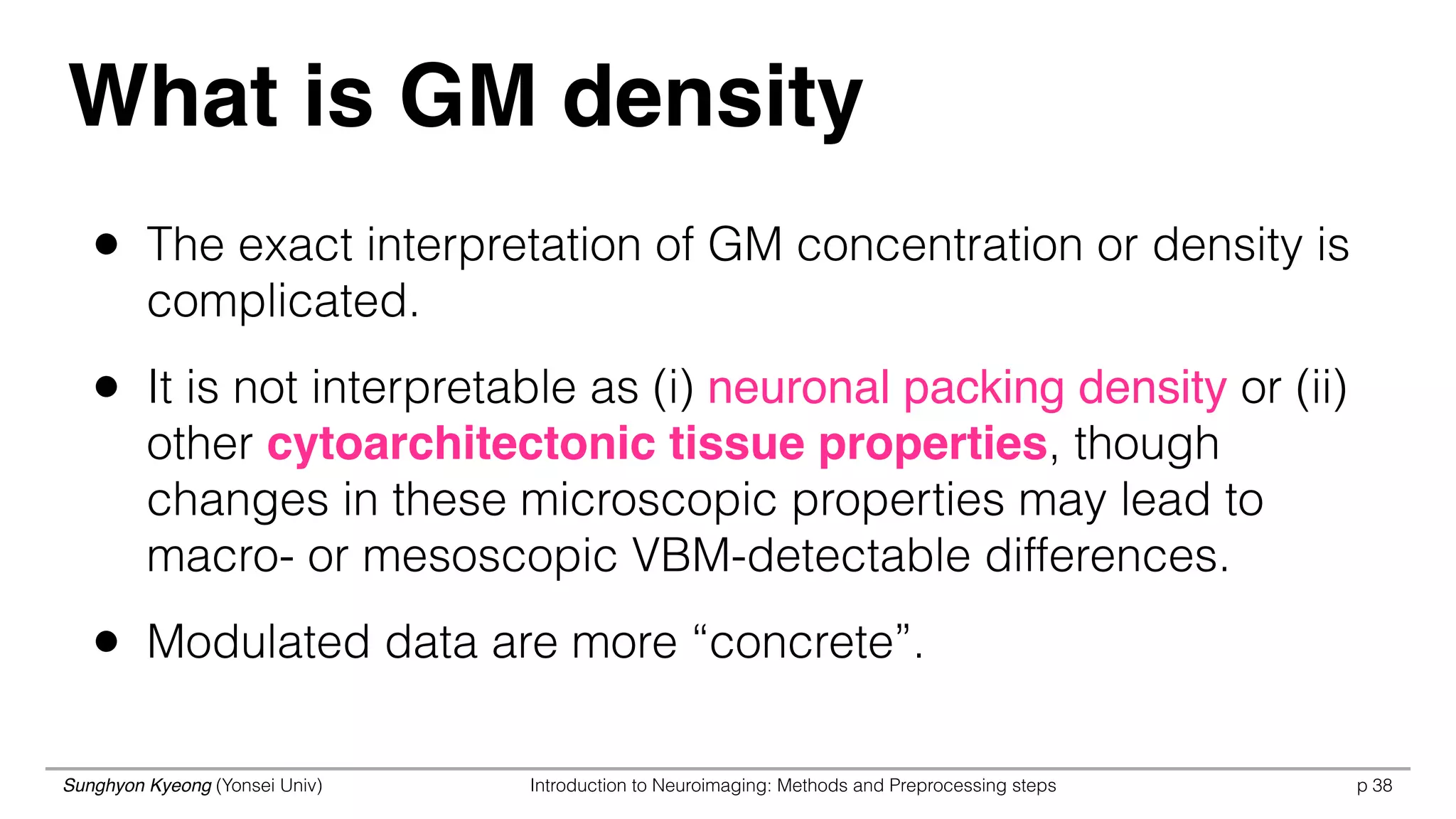 What is GM density

• The exact interpretation of GM concentration or density is complicated.

• It is not interpretable as (i) neuronal packing density or (ii) other cytoarchitectonic tissue properties, though changes in these microscopic properties may lead to macro- or mesoscopic VBM-detectable differences.

• Modulated data are more “concrete”.

Sunghyon Kyeong (Yonsei Univ) Introduction to Neuroimaging: Methods and Preprocessing steps p 38